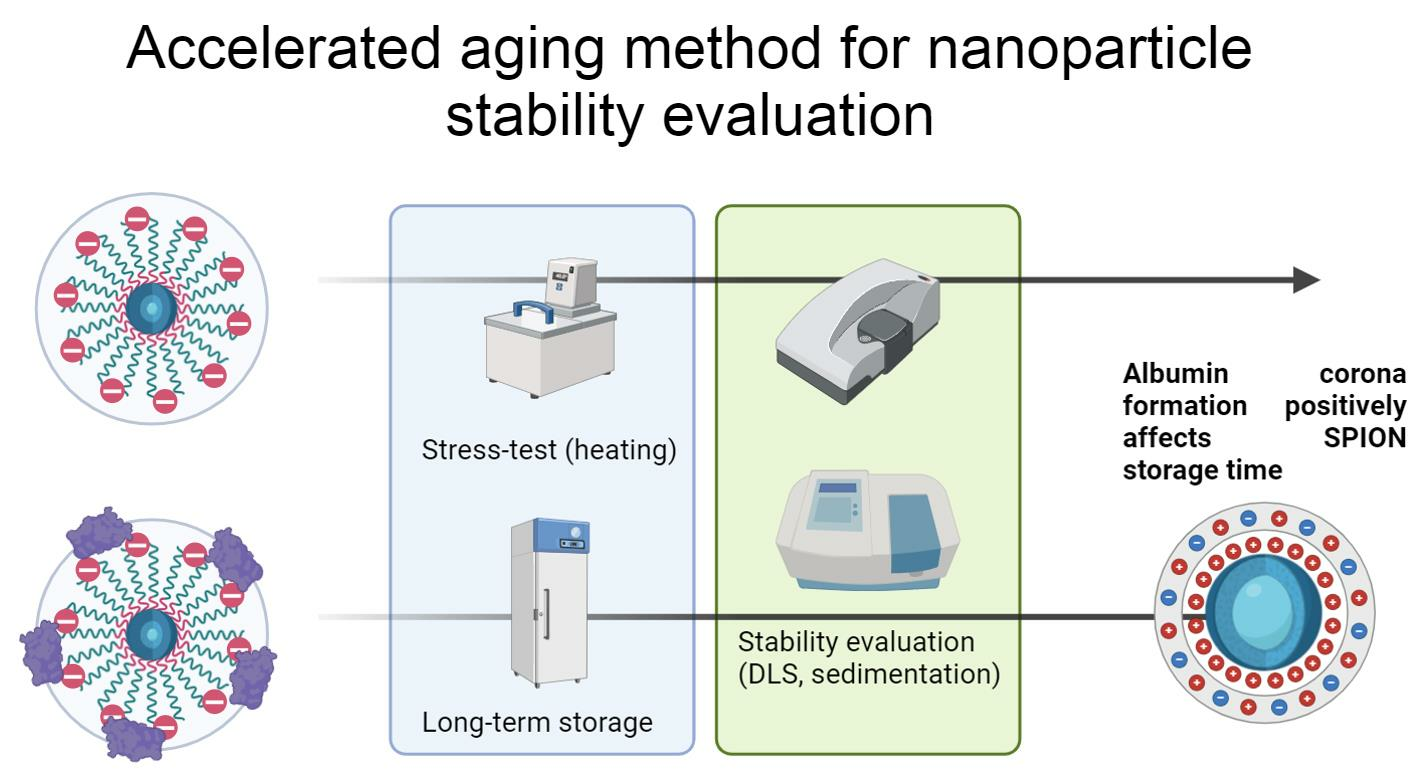 Accelerated aging method for nanoparticle stability evaluation

Stress-test (heating)

Long-term storage

Stability evaluation (DLS, sedimentation)

Albumin corona formation positively affects SPION storage time